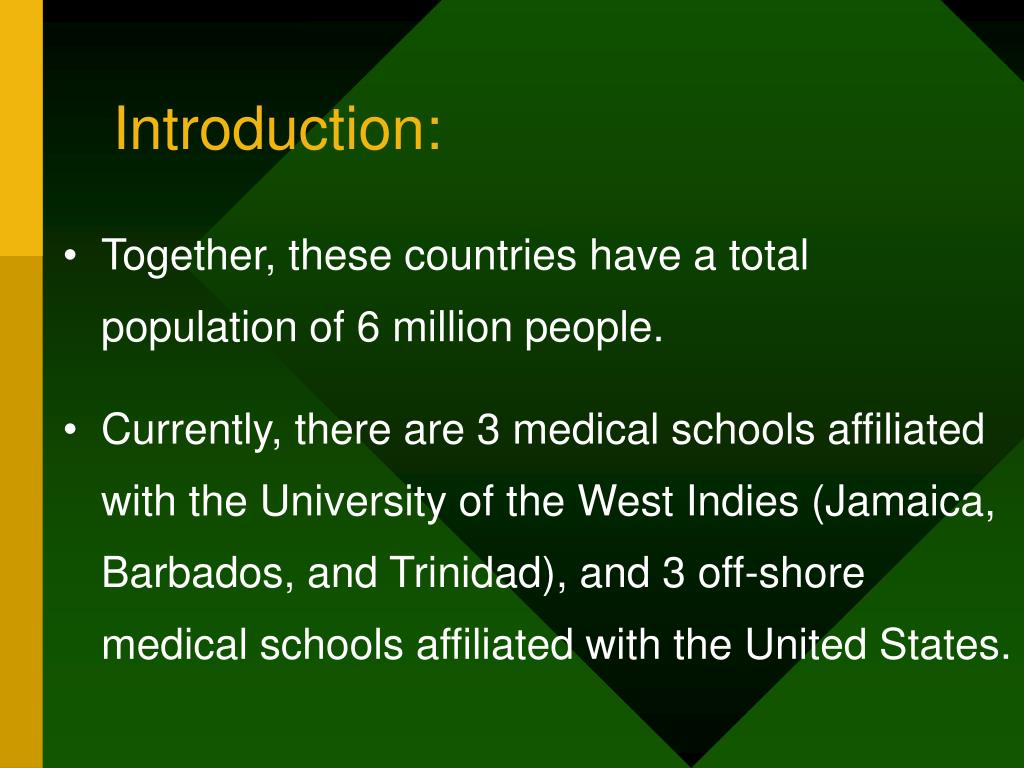 Introduction:

• Together, these countries have a total population of 6 million people.

• Currently, there are 3 medical schools affiliated with the University of the West Indies (Jamaica, Barbados, and Trinidad), and 3 off-shore medical schools affiliated with the United States.